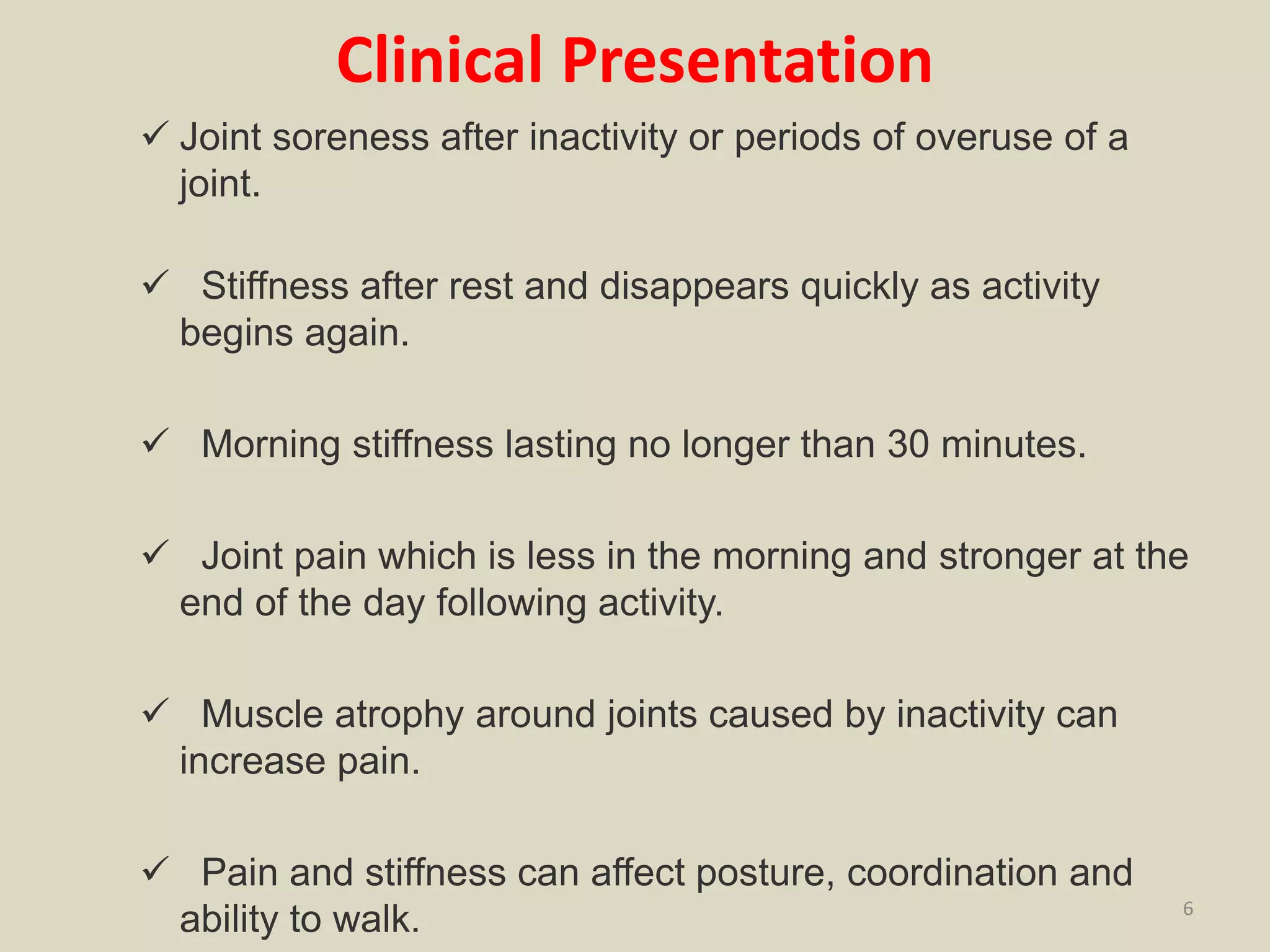 Clinical Presentation

✓ Joint soreness after inactivity or periods of overuse of a joint.

✓ Stiffness after rest and disappears quickly as activity begins again.

✓ Morning stiffness lasting no longer than 30 minutes.

✓ Joint pain which is less in the morning and stronger at the end of the day following activity.

✓ Muscle atrophy around joints caused by inactivity can increase pain.

✓ Pain and stiffness can affect posture, coordination and ability to walk.

6